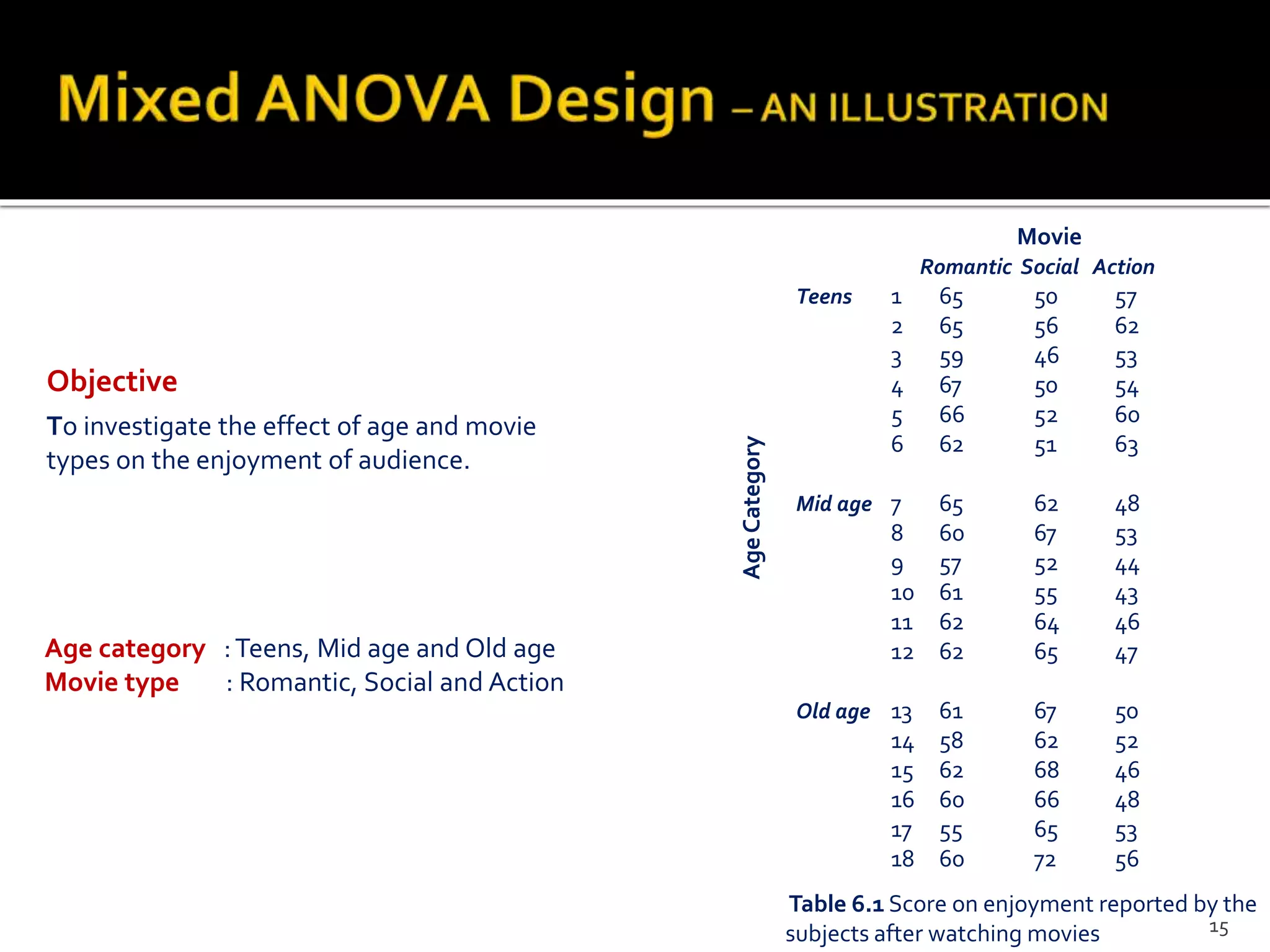 Mixed ANOVA Design – AN ILLUSTRATION

Objective

To investigate the effect of age and movie types on the enjoyment of audience.

Age category : Teens, Mid age and Old age
Movie type : Romantic, Social and Action

Movie

Age Category

| | | Romantic | Social | Action |
|---|---|---|---|---|
| Teens | 1 | 65 | 50 | 57 |
| | 2 | 65 | 56 | 62 |
| | 3 | 59 | 46 | 53 |
| | 4 | 67 | 50 | 54 |
| | 5 | 66 | 52 | 60 |
| | 6 | 62 | 51 | 63 |
| Mid age | 7 | 65 | 62 | 48 |
| | 8 | 60 | 67 | 53 |
| | 9 | 57 | 52 | 44 |
| | 10 | 61 | 55 | 43 |
| | 11 | 62 | 64 | 46 |
| | 12 | 62 | 65 | 47 |
| Old age | 13 | 61 | 67 | 50 |
| | 14 | 58 | 62 | 52 |
| | 15 | 62 | 68 | 46 |
| | 16 | 60 | 66 | 48 |
| | 17 | 55 | 65 | 53 |
| | 18 | 60 | 72 | 56 |

Table 6.1 Score on enjoyment reported by the subjects after watching movies

15